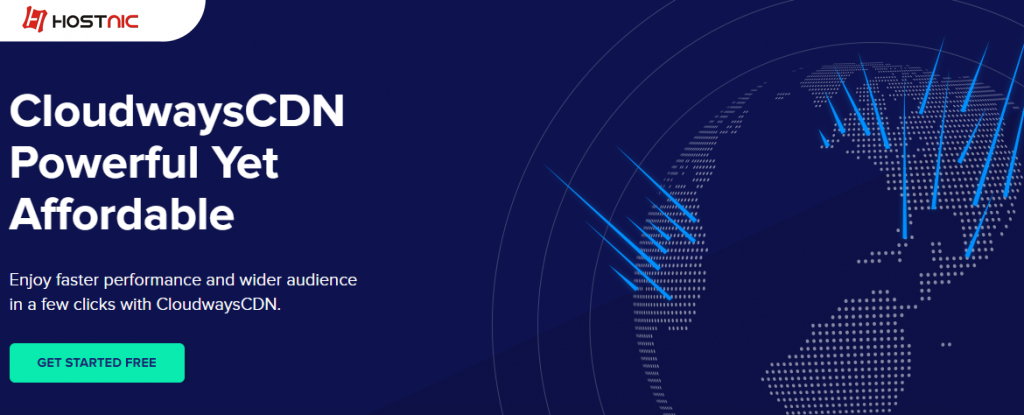 HOSTNIC

CloudwaysCDN Powerful Yet Affordable

Enjoy faster performance and wider audience in a few clicks with CloudwaysCDN.

GET STARTED FREE